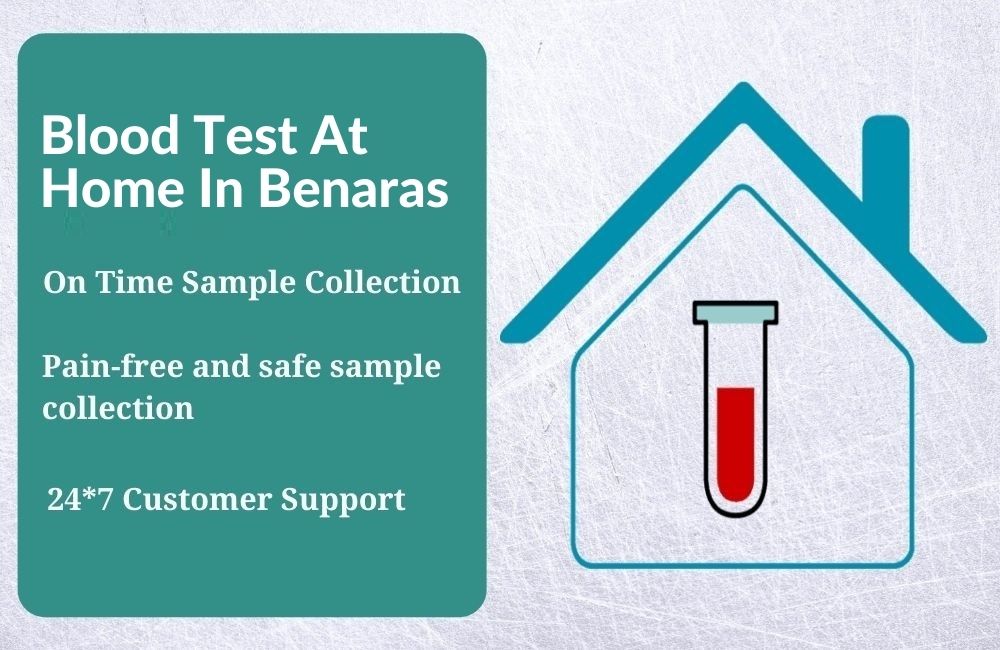 Blood Test At Home In Benaras

On Time Sample Collection

Pain-free and safe sample collection

24*7 Customer Support